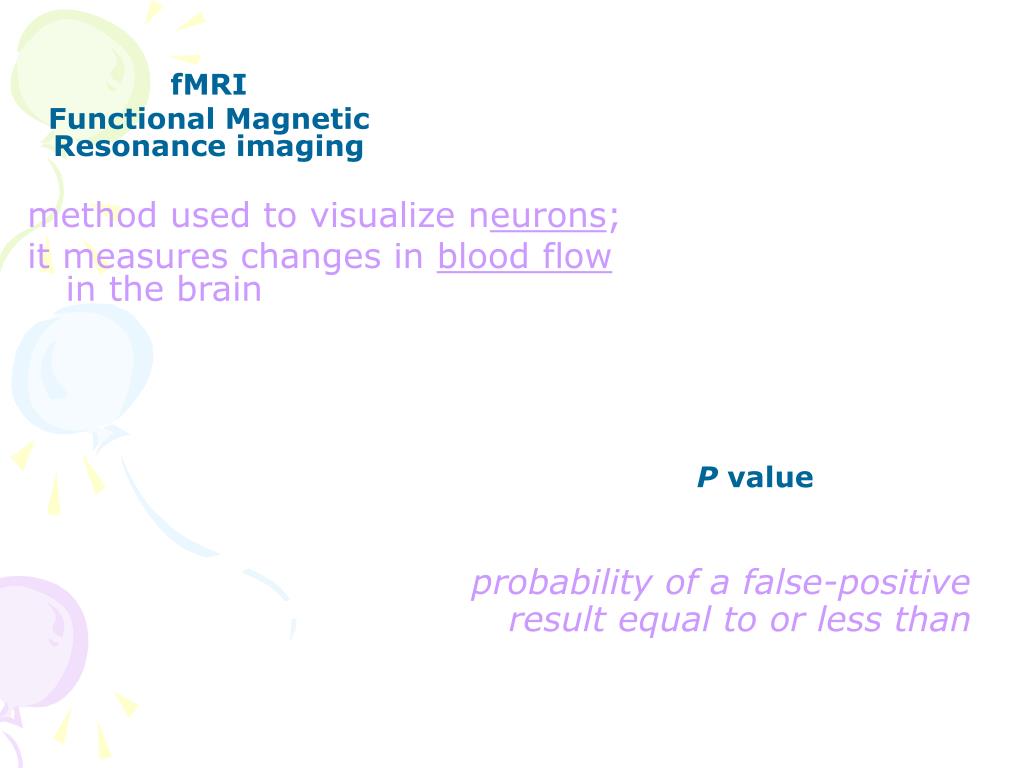 fMRI
Functional Magnetic Resonance imaging

method used to visualize neurons; it measures changes in blood flow in the brain

P value

probability of a false-positive result equal to or less than